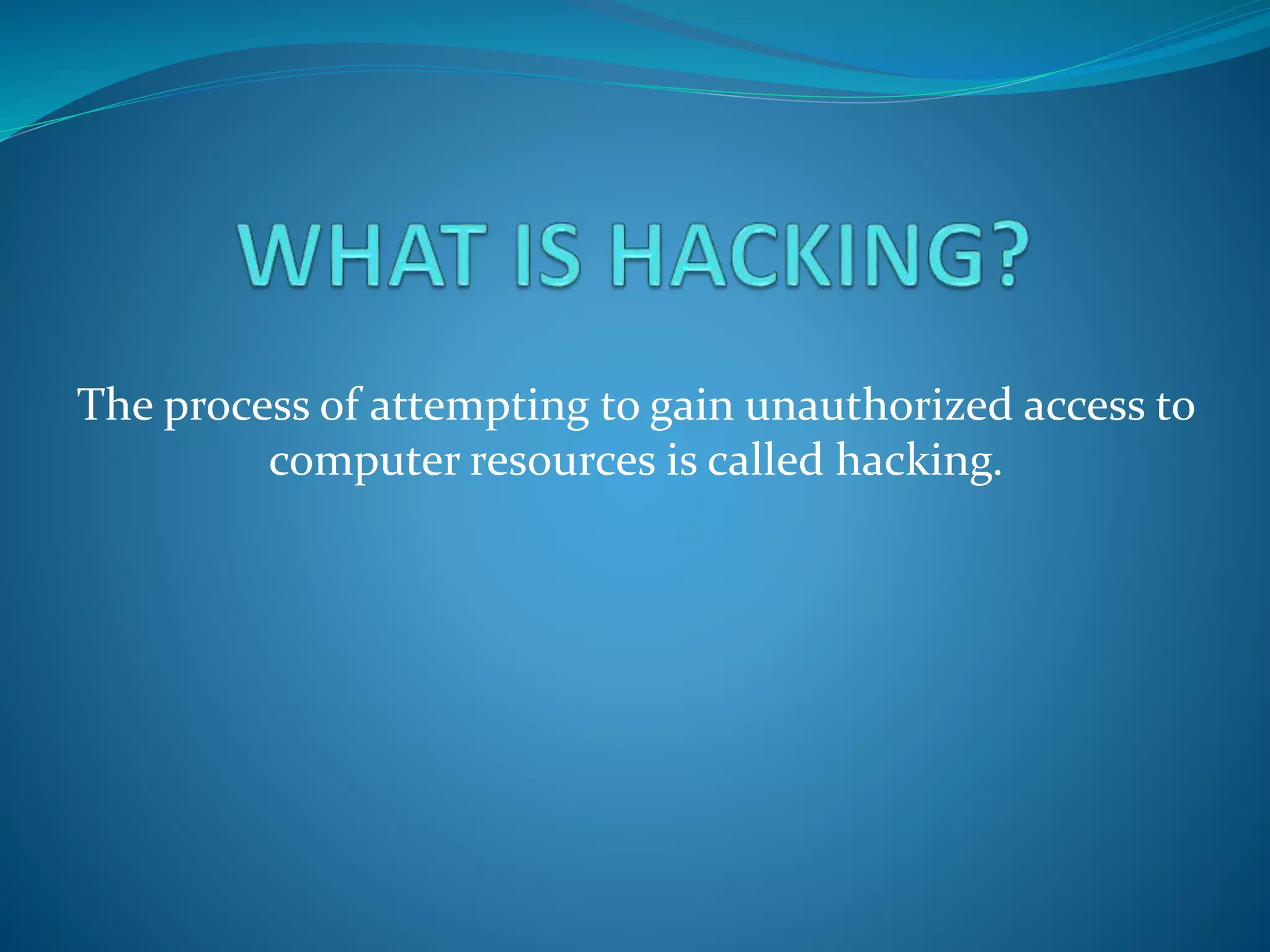 WHAT IS HACKING?

The process of attempting to gain unauthorized access to computer resources is called hacking.